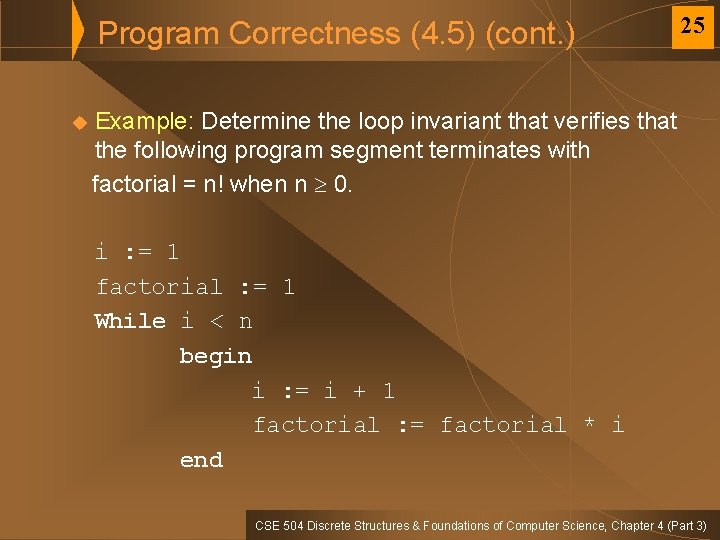 Program Correctness (4.5) (cont.)

25

Example: Determine the loop invariant that verifies that the following program segment terminates with factorial = n! when n $\geq$ 0.

i := 1
factorial := 1
While i < n
begin
i := i + 1
factorial := factorial * i
end

CSE 504 Discrete Structures & Foundations of Computer Science, Chapter 4 (Part 3)